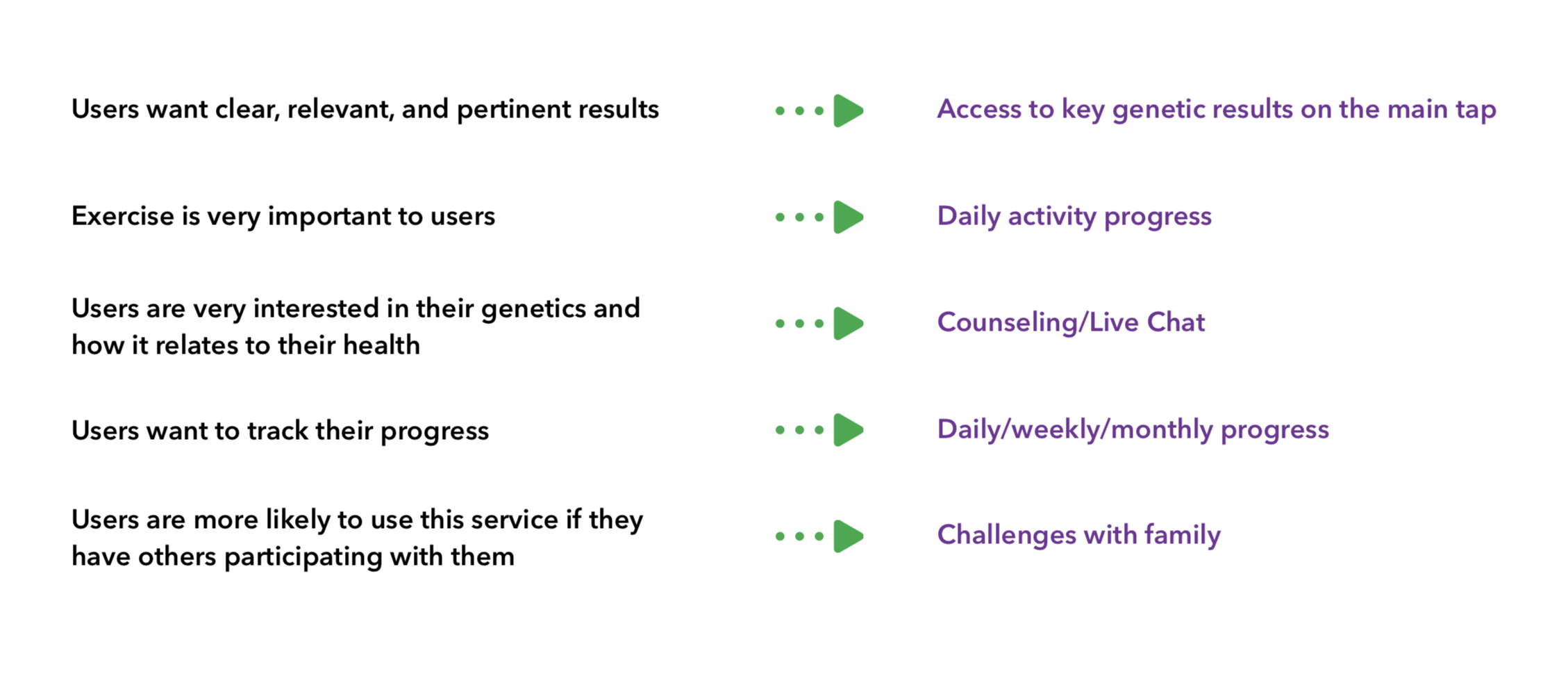 Users want clear, relevant, and pertinent results

Access to key genetic results on the main tap

Exercise is very important to users

Daily activity progress

Users are very interested in their genetics and how it relates to their health

Counseling/Live Chat

Users want to track their progress

Daily/weekly/monthly progress

Users are more likely to use this service if they have others participating with them

Challenges with family